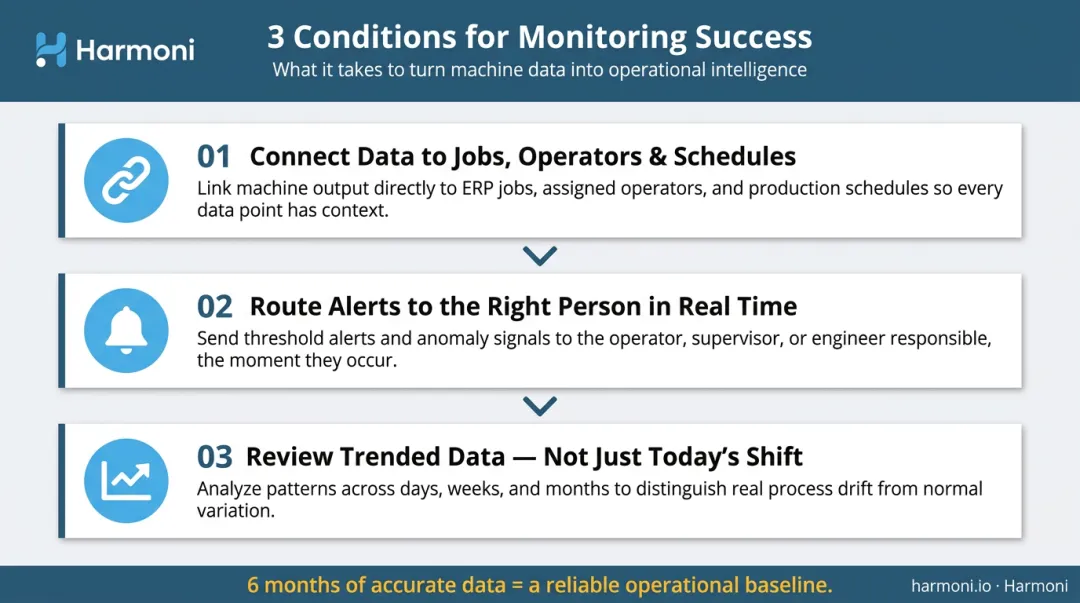 Harmoni

3 Conditions for Monitoring Success
What it takes to turn machine data into operational intelligence

01 Connect Data to Jobs, Operators & Schedules
Link machine output directly to ERP jobs, assigned operators, and production schedules so every data point has context.

02 Route Alerts to the Right Person in Real Time
Send threshold alerts and anomaly signals to the operator, supervisor, or engineer responsible, the moment they occur.

03 Review Trended Data — Not Just Today's Shift
Analyze patterns across days, weeks, and months to distinguish real process drift from normal variation.

6 months of accurate data = a reliable operational baseline.

harmoni.io · Harmoni